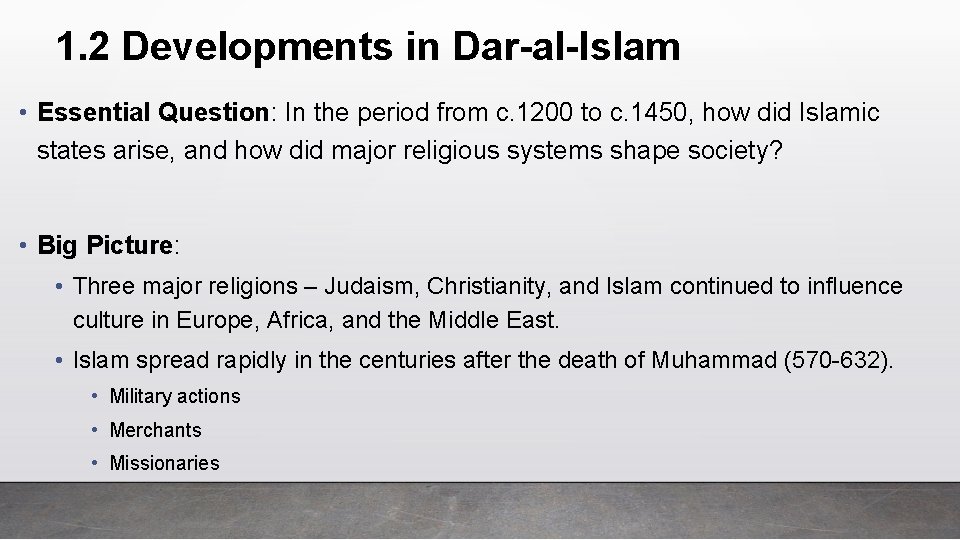 1.2 Developments in Dar-al-Islam

• Essential Question: In the period from c.1200 to c.1450, how did Islamic states arise, and how did major religious systems shape society?

• Big Picture:

• Three major religions – Judaism, Christianity, and Islam continued to influence culture in Europe, Africa, and the Middle East.

• Islam spread rapidly in the centuries after the death of Muhammad (570-632).

• Military actions

• Merchants

• Missionaries